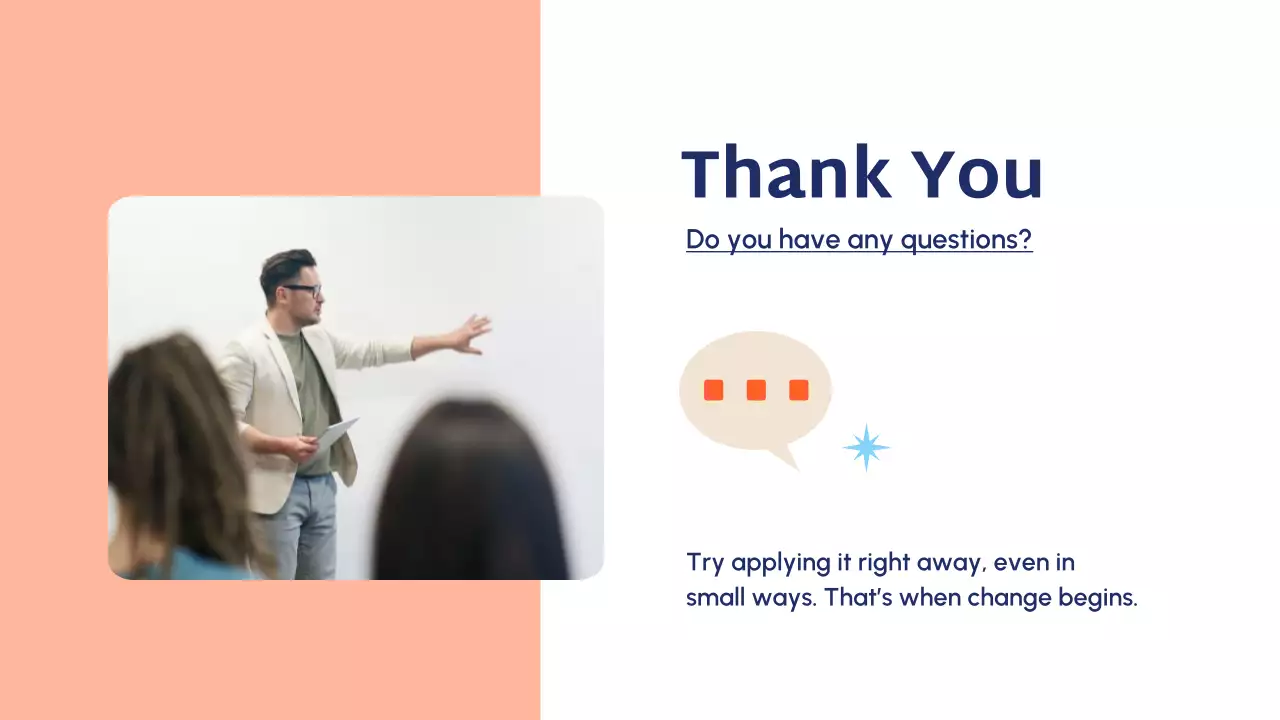 Thank You

Do you have any questions?

Try applying it right away, even in small ways. That's when change begins.